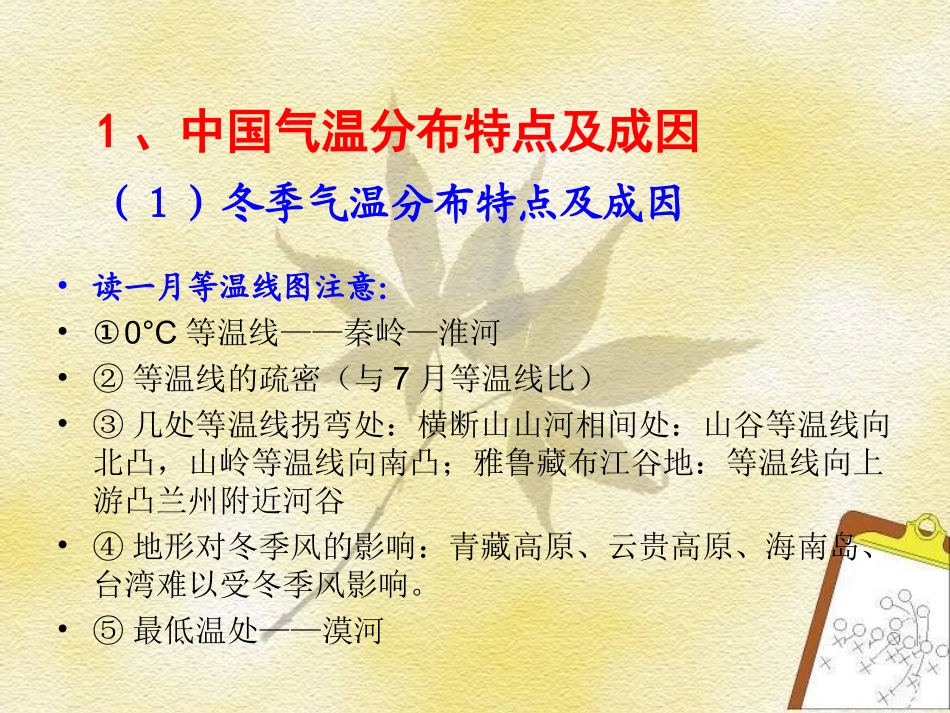 1 、中国气温分布特点及成因

（ 1 ）冬季气温分布特点及成因

• 读一月等温线图注意:
• ①0°C 等温线——秦岭—淮河
• ② 等温线的疏密（与 7 月等温线比）
• ③ 几处等温线拐弯处：横断山山河相间处：山谷等温线向北凸，山岭等温线向南凸；雅鲁藏布江谷地：等温线向上游凸兰州附近河谷
• ④ 地形对冬季风的影响：青藏高原、云贵高原、海南岛、台湾难以受冬季风影响。
• ⑤ 最低温处——漠河